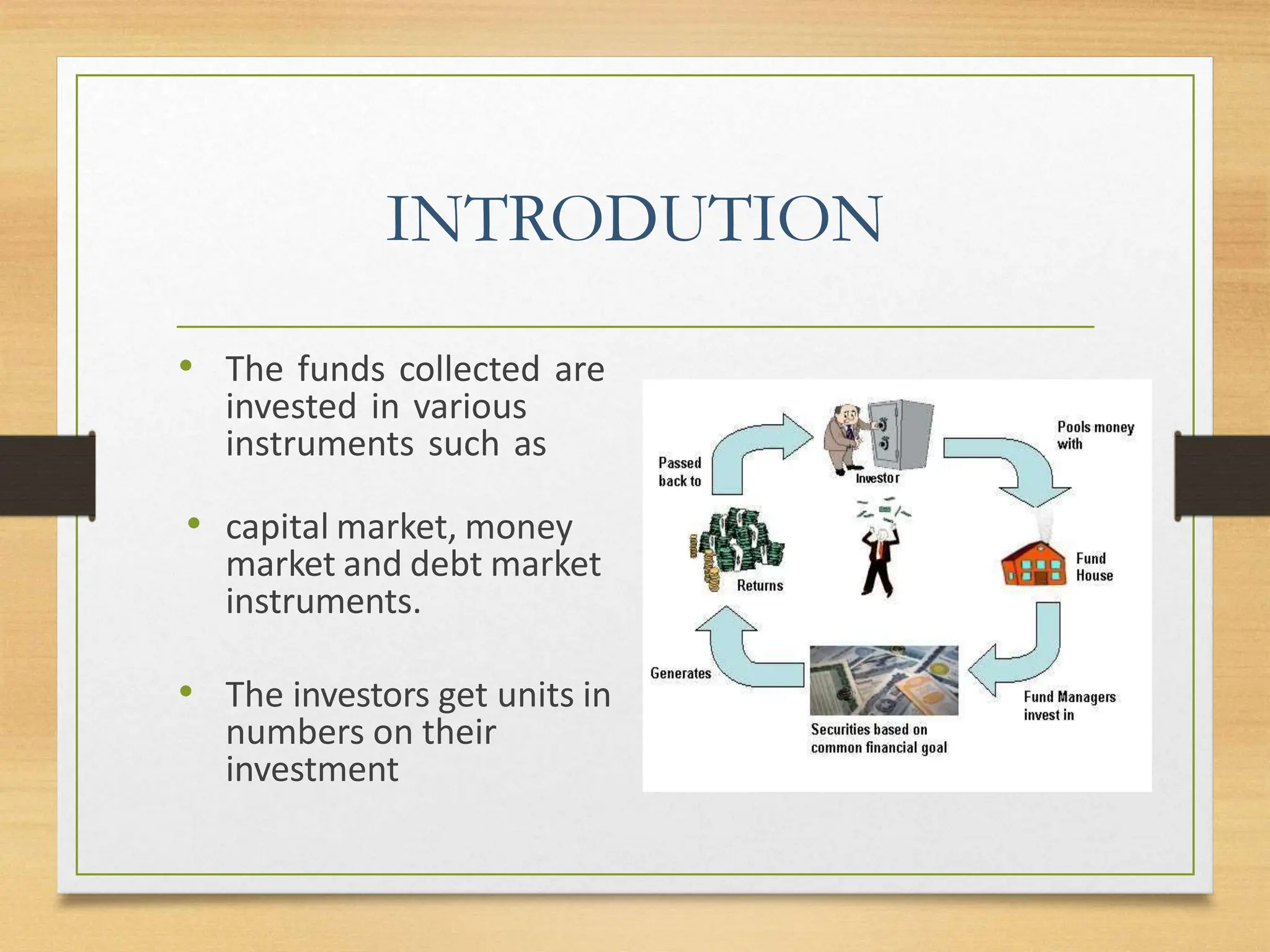 INTRODUTION

• The funds collected are invested in various instruments such as

• capital market, money market and debt market instruments.

• The investors get units in numbers on their investment

Investor

Pools money with

Fund House

Fund Managers invest in

Securities based on common financial goal

Generates

Returns

Passed back to